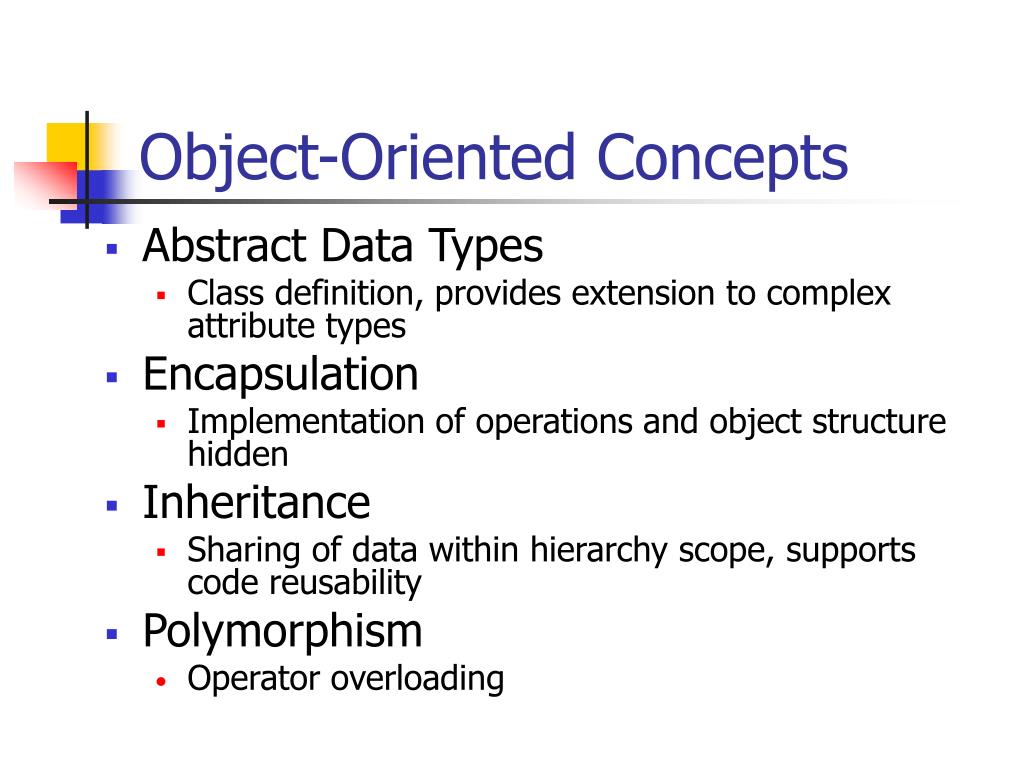 Object-Oriented Concepts

- Abstract Data Types
  - Class definition, provides extension to complex attribute types
- Encapsulation
  - Implementation of operations and object structure hidden
- Inheritance
  - Sharing of data within hierarchy scope, supports code reusability
- Polymorphism
  - Operator overloading